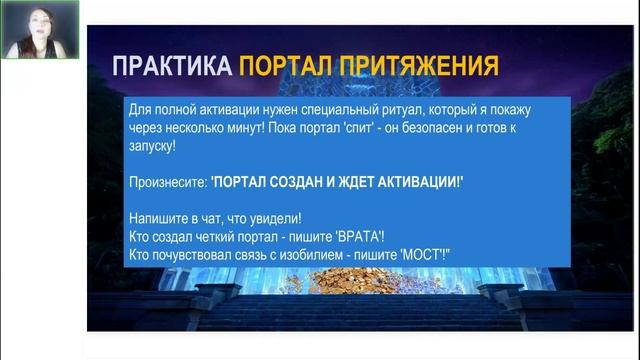 ПРАКТИКА ПОРТАЛ ПРИТЯЖЕНИЯ

Для полной активации нужен специальный ритуал, который я покажу через несколько минут! Пока портал 'спит' - он безопасен и готов к запуску!

Произнесите: 'ПОРТАЛ СОЗДАН И ЖДЕТ АКТИВАЦИИ!'

Напишите в чат, что увидели!
Кто создал четкий портал - пишите 'ВРАТА'!
Кто почувствовал связь с изобилием - пишите 'МОСТ'!"